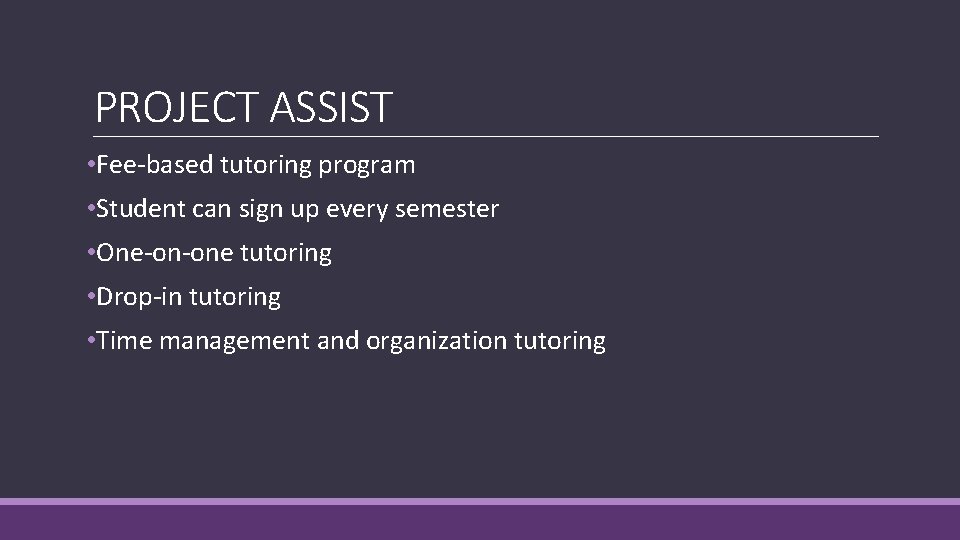 PROJECT ASSIST

•Fee-based tutoring program

•Student can sign up every semester

•One-on-one tutoring

•Drop-in tutoring

•Time management and organization tutoring